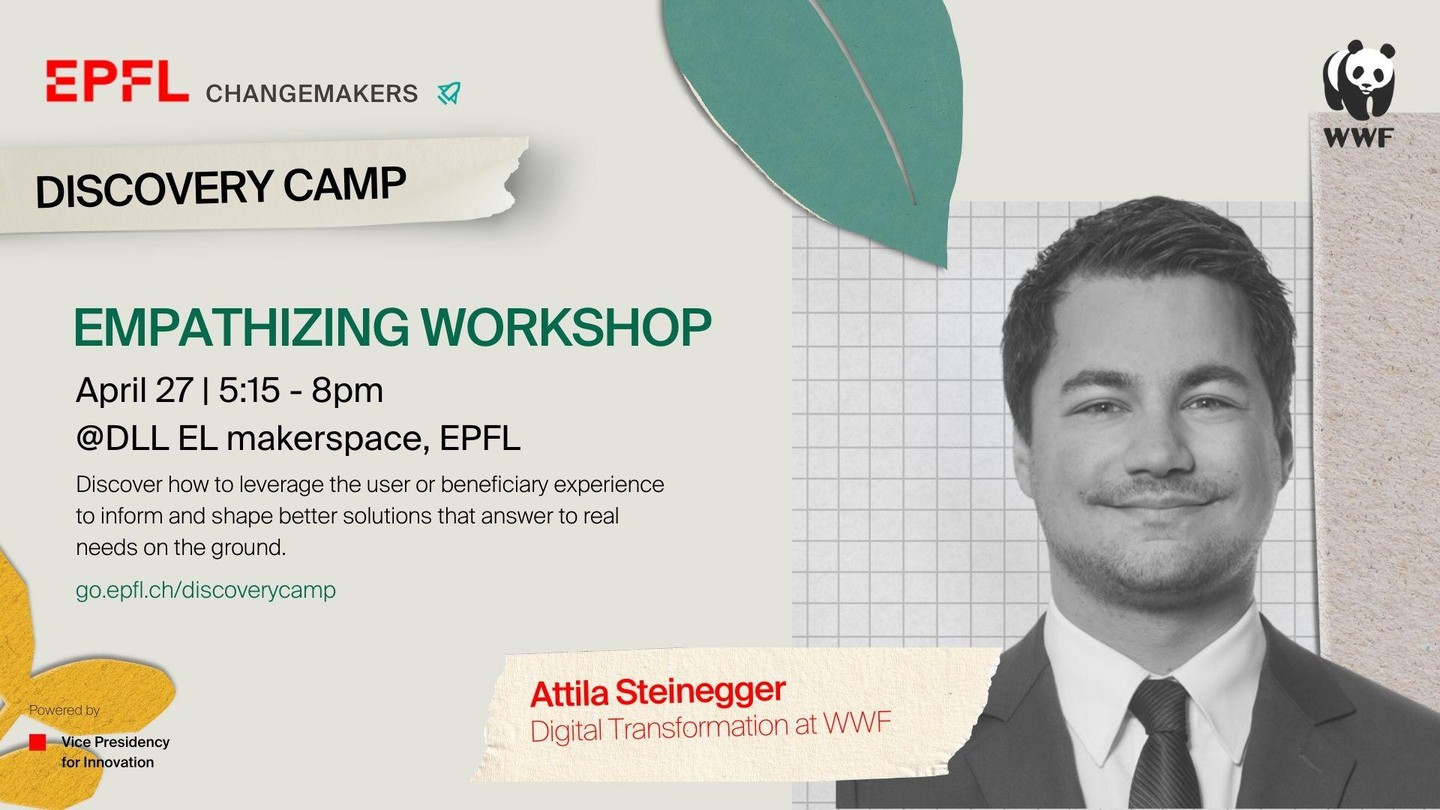 EPFL CHANGEMAKERS

WWF

DISCOVERY CAMP

EMPATHIZING WORKSHOP

April 27 | 5:15 - 8pm

@DLL EL makerspace, EPFL

Discover how to leverage the user or beneficiary experience to inform and shape better solutions that answer to real needs on the ground.

go.epfl.ch/discoverycamp

Attila Steinegger
Digital Transformation at WWF

Powered by
Vice Presidency for Innovation